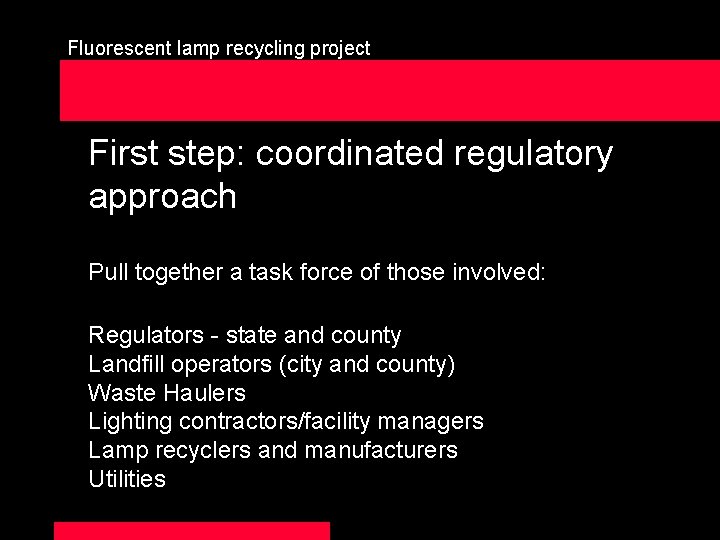 Fluorescent lamp recycling project

First step: coordinated regulatory approach

Pull together a task force of those involved:

Regulators - state and county
Landfill operators (city and county)
Waste Haulers
Lighting contractors/facility managers
Lamp recyclers and manufacturers
Utilities